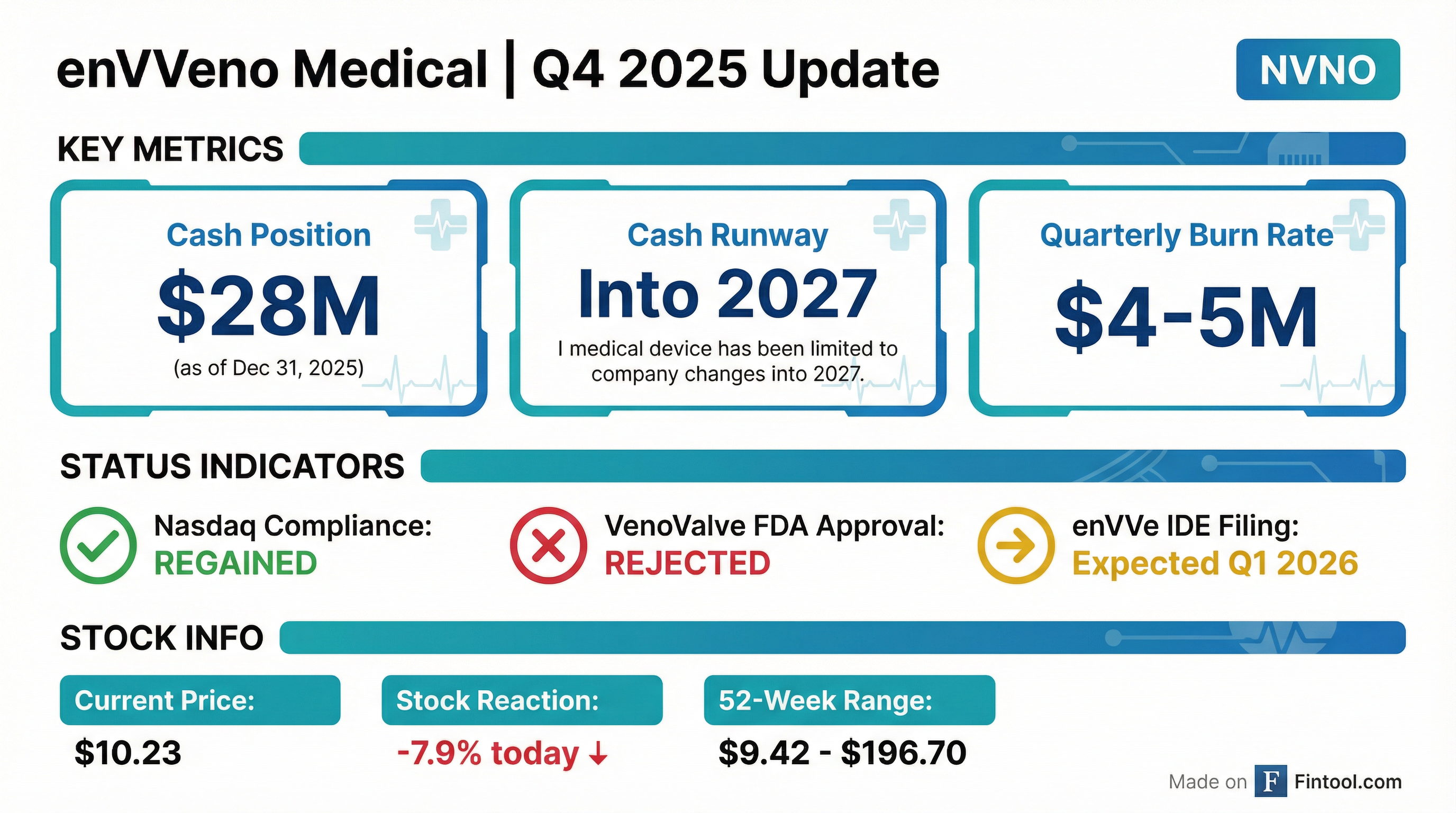 enVVeno Medical | Q4 2025 Update

NVNO

KEY METRICS

Cash Position
$28M
(as of Dec 31, 2025)

Cash Runway
Into 2027
I medical device has been limited to company changes into 2027.

Quarterly Burn Rate
$4-5M

STATUS INDICATORS

Nasdaq Compliance:
REGAINED

VenoValve FDA Approval:
REJECTED

enVVe IDE Filing:
Expected Q1 2026

STOCK INFO

Current Price:
$10.23

Stock Reaction:
-7.9% today ↓

52-Week Range:
$9.42 - $196.70

Made on F Fintool.com